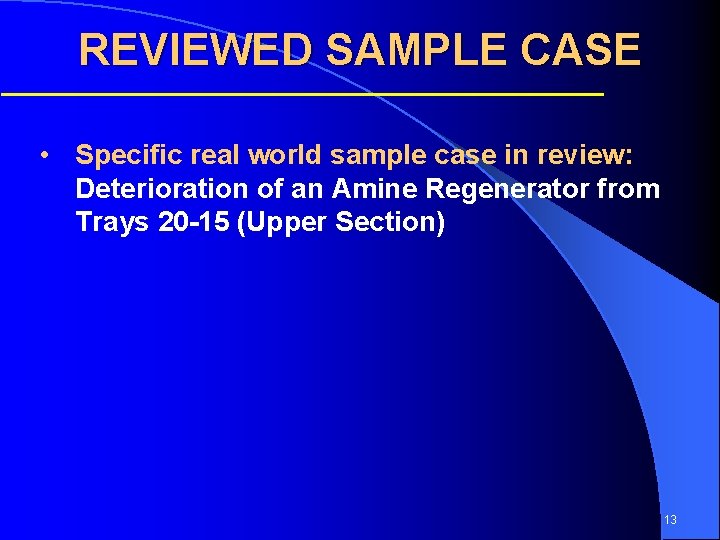 REVIEWED SAMPLE CASE

• Specific real world sample case in review: Deterioration of an Amine Regenerator from Trays 20-15 (Upper Section)

13